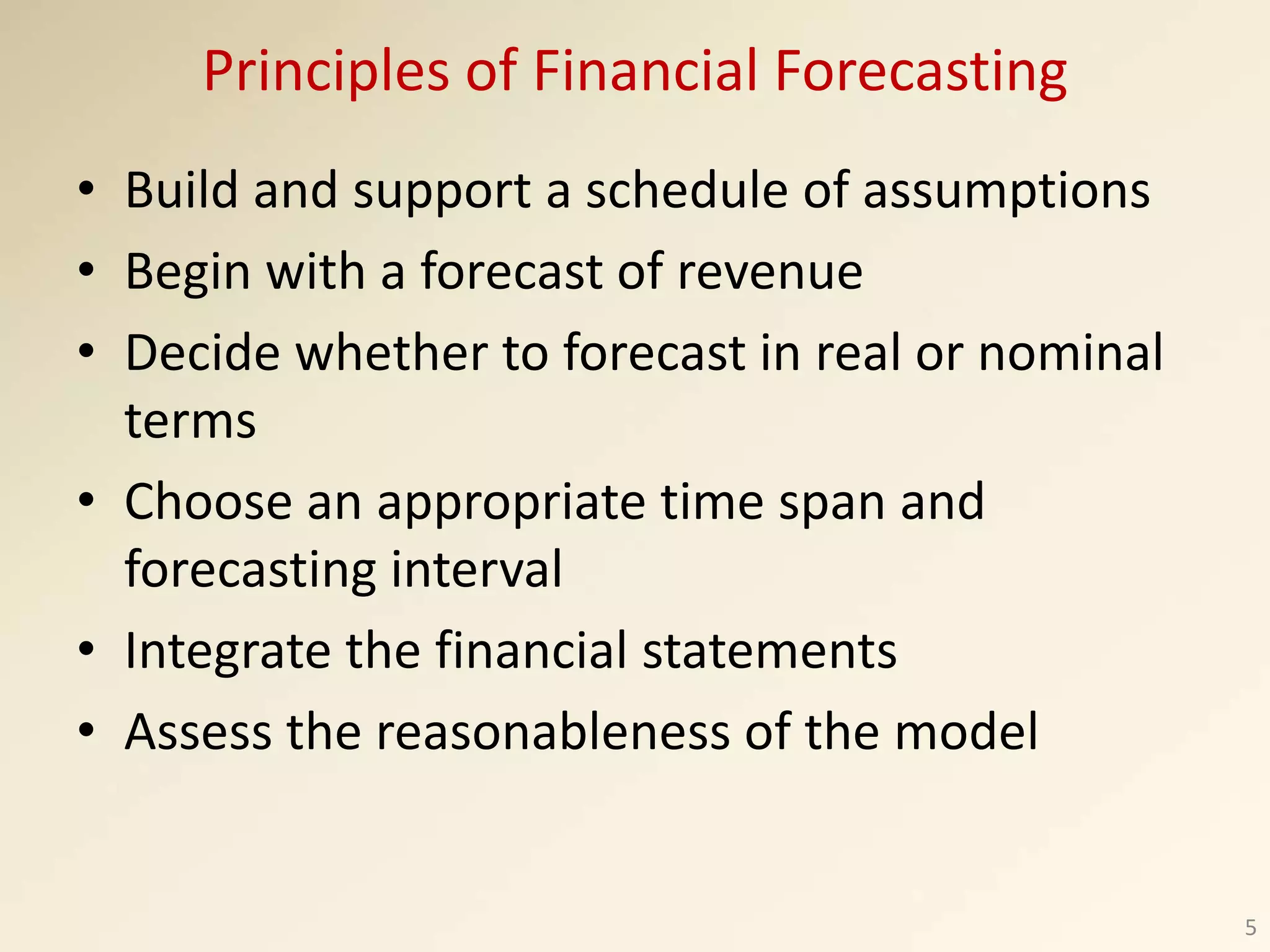 Principles of Financial Forecasting

• Build and support a schedule of assumptions
• Begin with a forecast of revenue
• Decide whether to forecast in real or nominal terms
• Choose an appropriate time span and forecasting interval
• Integrate the financial statements
• Assess the reasonableness of the model

5